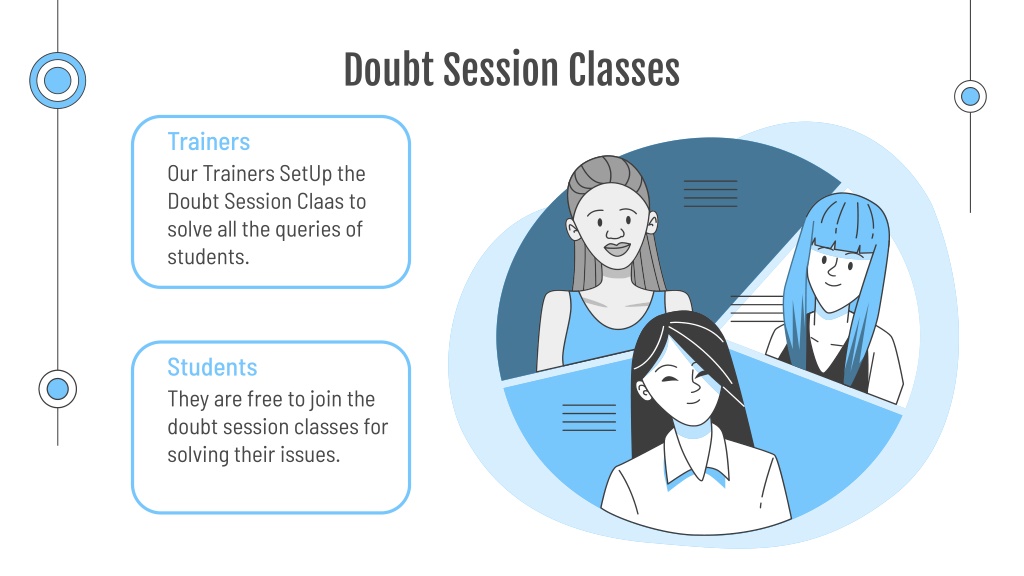 Doubt Session Classes

Trainers
Our Trainers SetUp the Doubt Session Claas to solve all the queries of students.

Students
They are free to join the doubt session classes for solving their issues.